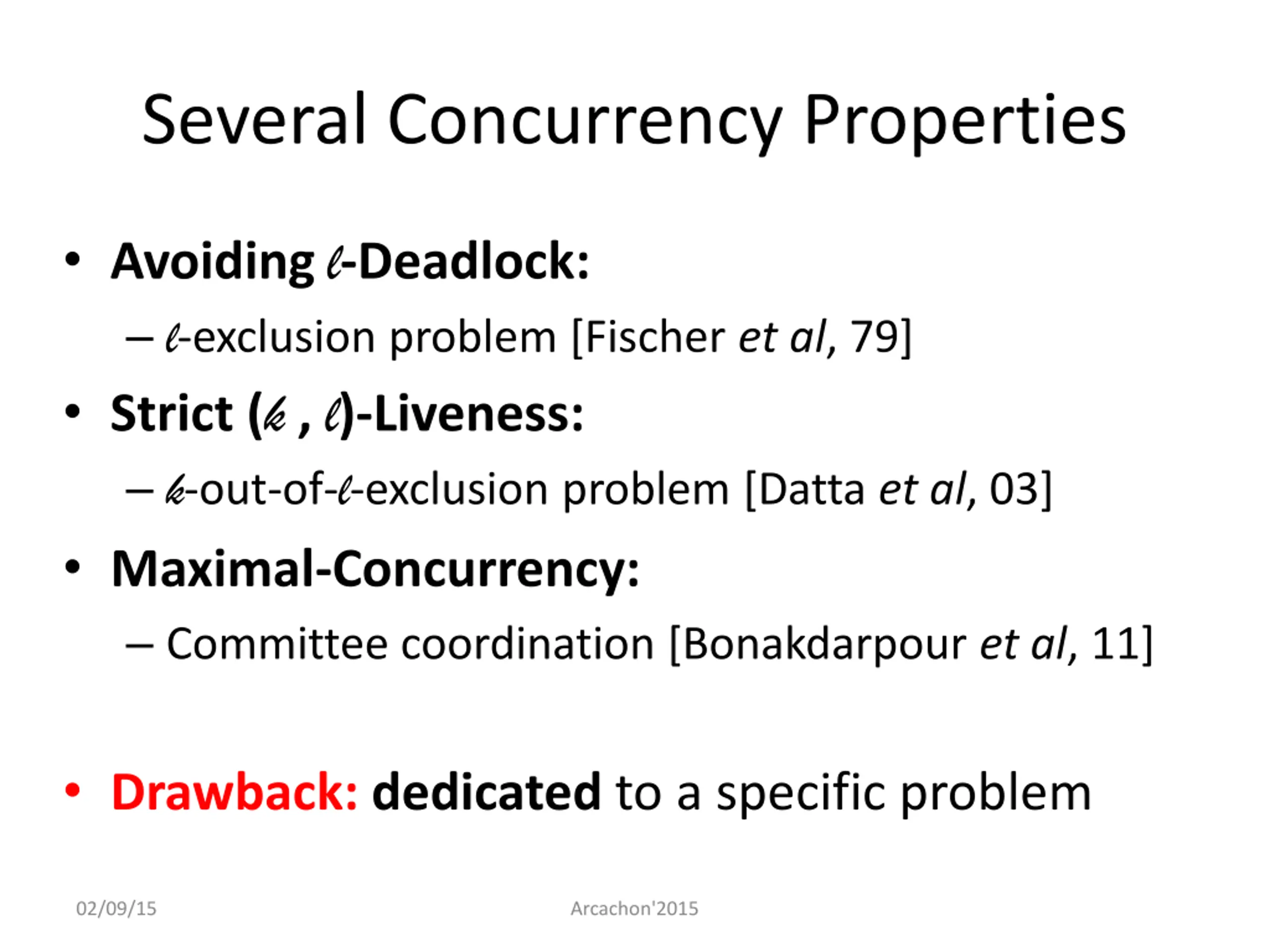 Several Concurrency Properties

• Avoiding $\ell$-Deadlock:

– $\ell$-exclusion problem [Fischer et al, 79]

• Strict ($k$ , $\ell$)-Liveness:

– $k$-out-of-$\ell$-exclusion problem [Datta et al, 03]

• Maximal-Concurrency:

– Committee coordination [Bonakdarpour et al, 11]

• Drawback: dedicated to a specific problem

02/09/15

Arcachon'2015